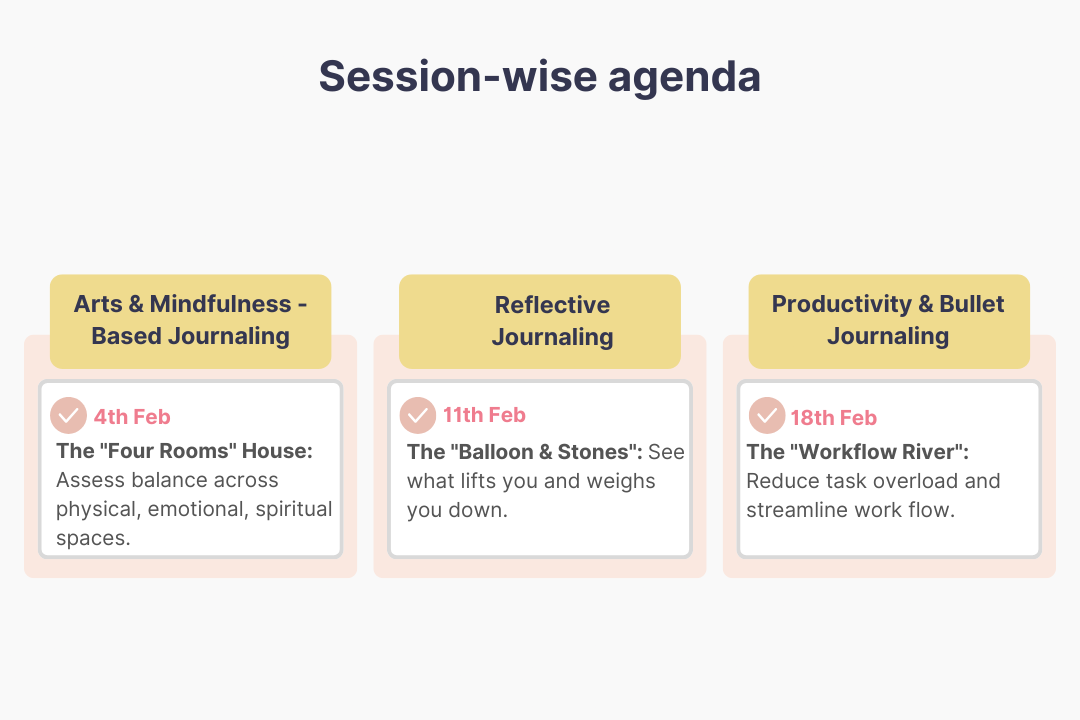 Session-wise agenda

Arts & Mindfulness - Based Journaling

4th Feb
The "Four Rooms" House: Assess balance across physical, emotional, spiritual spaces.

Reflective Journaling

11th Feb
The "Balloon & Stones": See what lifts you and weighs you down.

Productivity & Bullet Journaling

18th Feb
The "Workflow River": Reduce task overload and streamline work flow.